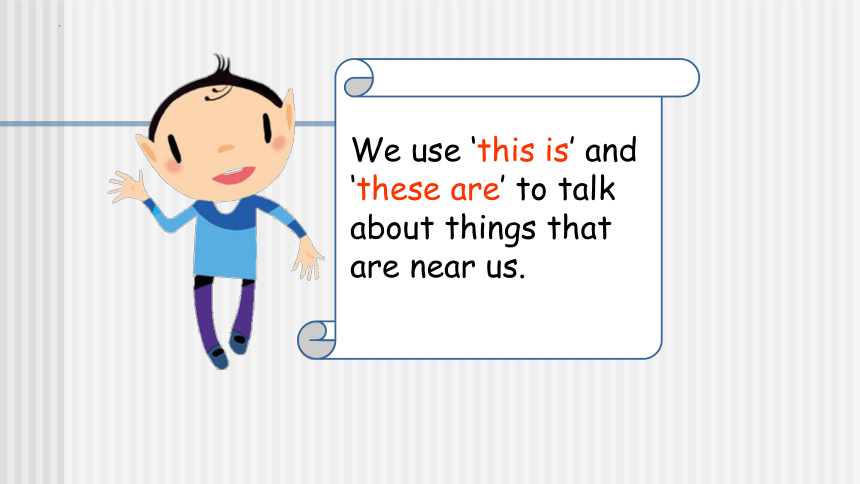 We use ‘this is’ and ‘these are’ to talk about things that are near us.